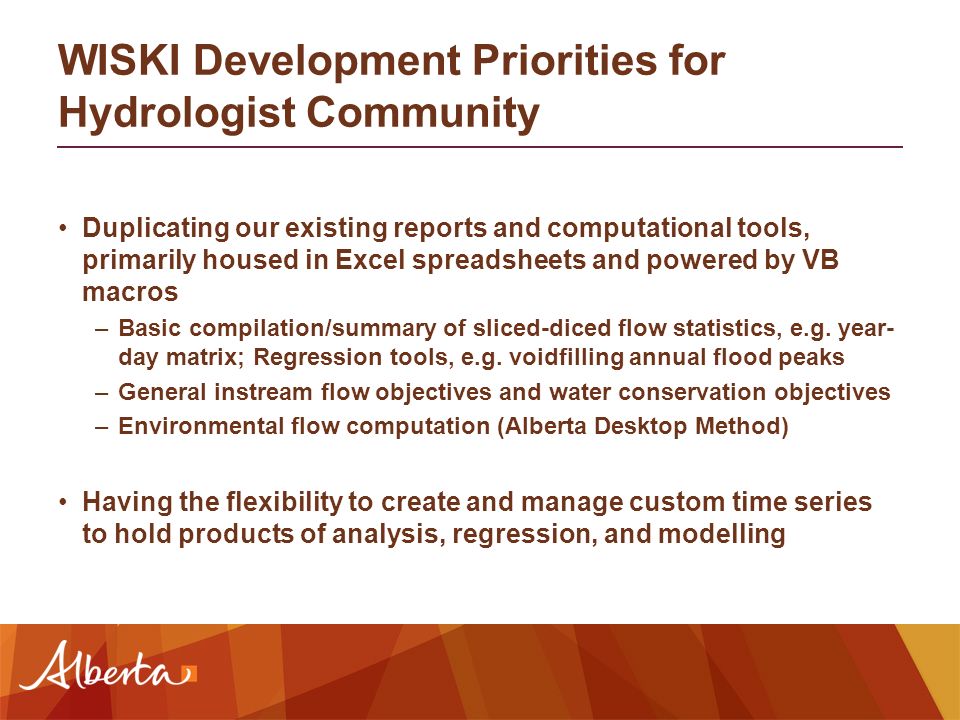 WISKI Development Priorities for Hydrologist Community

• Duplicating our existing reports and computational tools, primarily housed in Excel spreadsheets and powered by VB macros
– Basic compilation/summary of sliced-diced flow statistics, e.g. year-day matrix; Regression tools, e.g. voidfilling annual flood peaks
– General instream flow objectives and water conservation objectives
– Environmental flow computation (Alberta Desktop Method)

• Having the flexibility to create and manage custom time series to hold products of analysis, regression, and modelling

Alberta